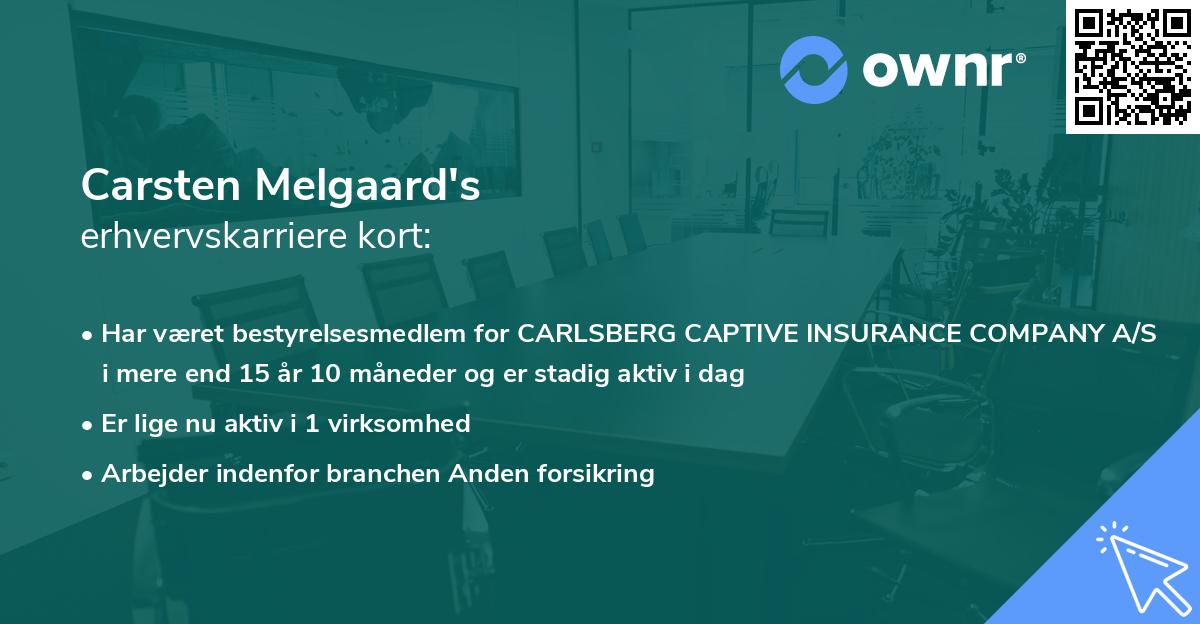 ownr®

Carsten Melgaard's
erhvervskarriere kort:

• Har været bestyrelsesmedlem for CARLSBERG CAPTIVE INSURANCE COMPANY A/S i mere end 15 år 10 måneder og er stadig aktiv i dag

• Er lige nu aktiv i 1 virksomhed

• Arbejder indenfor branchen Anden forsikring